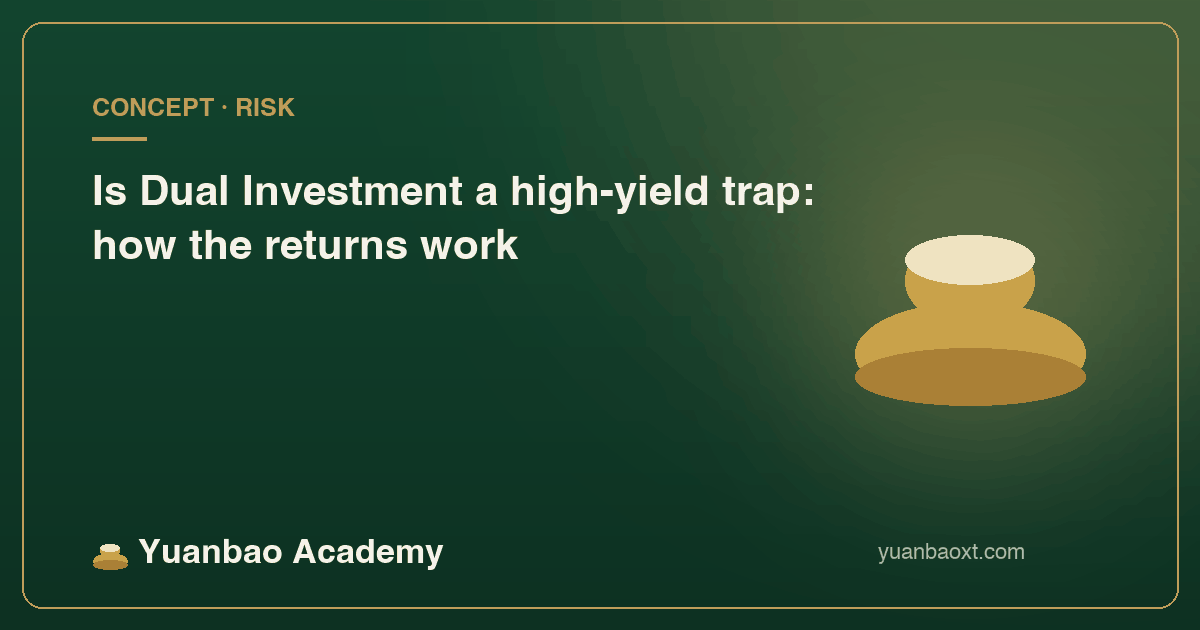 CONCEPT · RISK

Is Dual Investment a high-yield trap: how the returns work

Yuanbao Academy

yuanbaoxt.com